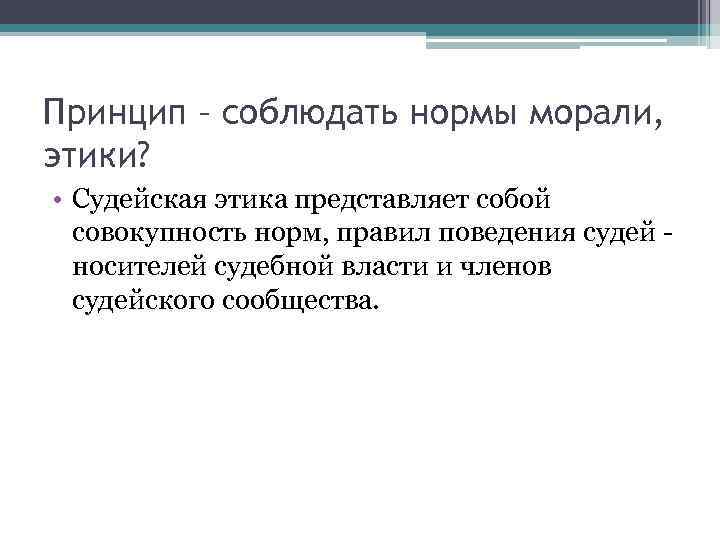 Принцип – соблюдать нормы морали, этики?

• Судейская этика представляет собой совокупность норм, правил поведения судей - носителей судебной власти и членов судейского сообщества.